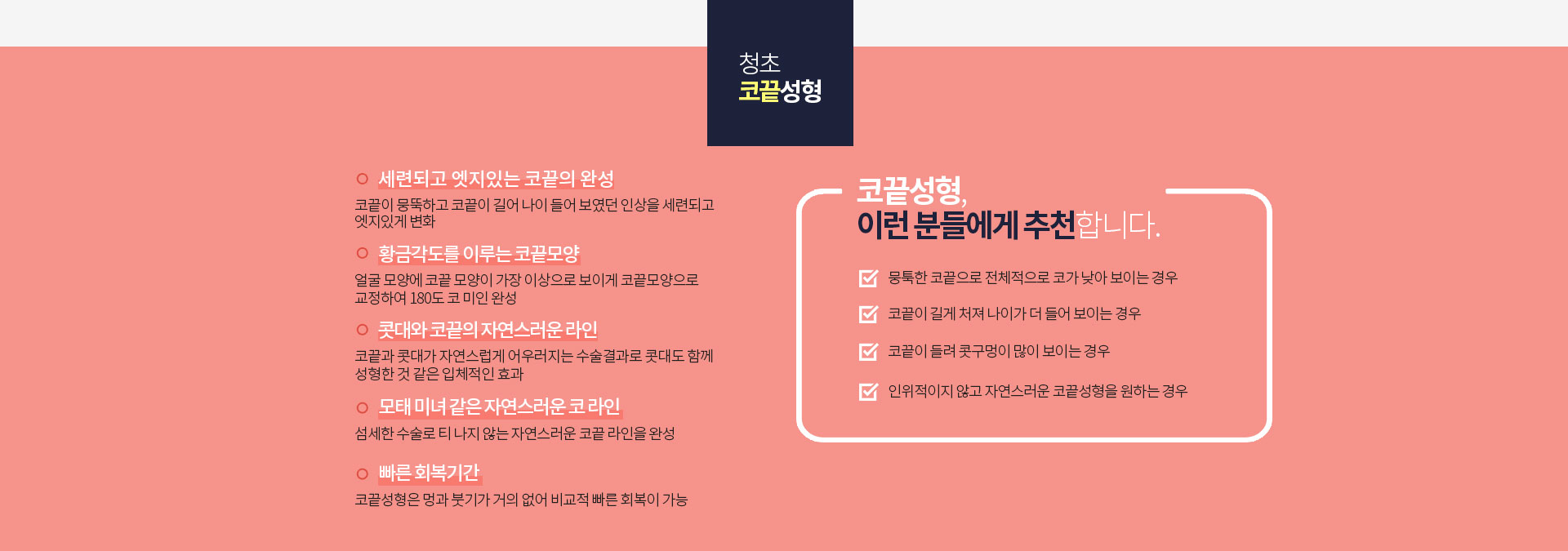 청초
코끝성형

세련되고 엣지있는 코끝의 완성
코끝이 뭉뚝하고 코끝이 길어 나이 들어 보였던 인상을 세련되고 엣지있게 변화

황금각도를 이루는 코끝모양
얼굴 모양에 코끝 모양이 가장 이상으로 보이게 코끝모양으로 교정하여 180도 코 미인 완성

콧대와 코끝의 자연스러운 라인
코끝과 콧대가 자연스럽게 어우러지는 수술결과로 콧대도 함께 성형한 것 같은 입체적인 효과

모태 미녀 같은 자연스러운 코 라인
섬세한 수술로 티 나지 않는 자연스러운 코끝 라인을 완성

빠른 회복기간
코끝성형은 멍과 붓기가 거의 없어 비교적 빠른 회복이 가능

코끝성형,
이런 분들에게 추천합니다.

뭉툭한 코끝으로 전체적으로 코가 낮아 보이는 경우
코끝이 길게 처져 나이가 더 들어 보이는 경우
코끝이 들려 콧구멍이 많이 보이는 경우
인위적이지 않고 자연스러운 코끝성형을 원하는 경우